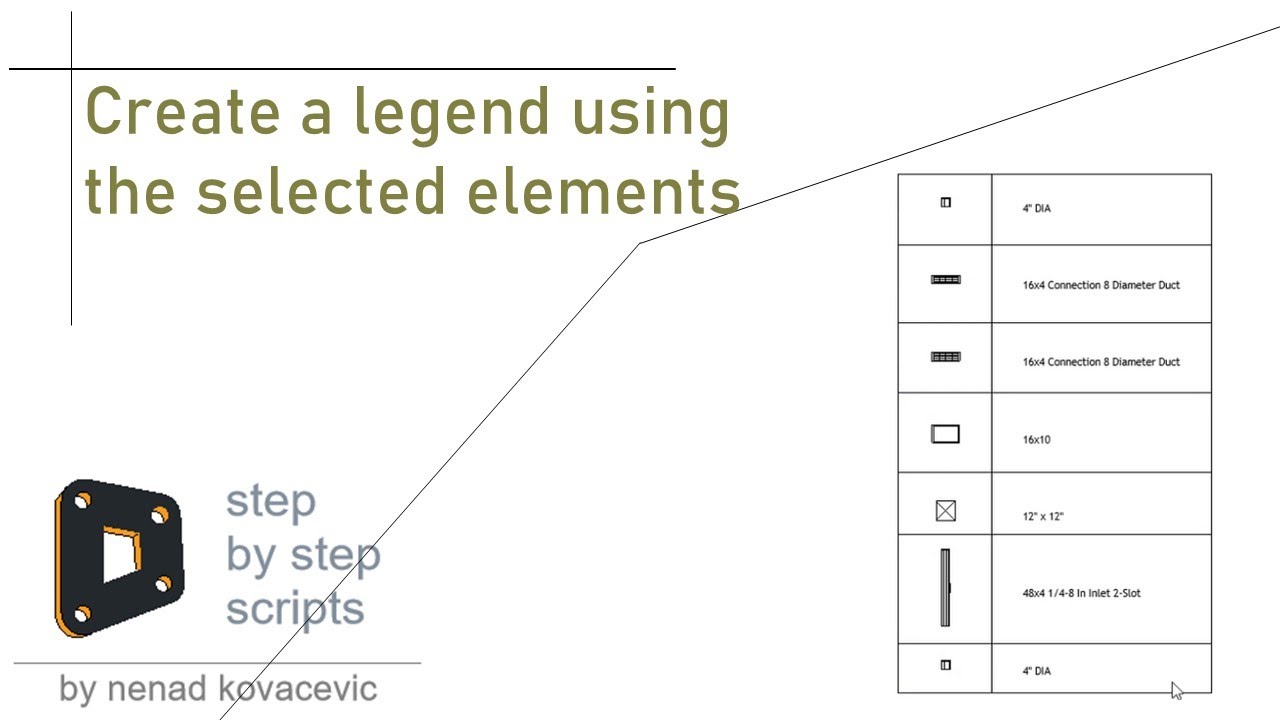 Create a legend using the selected elements

step
by step
scripts

by nenad kovacevic

| | |
|---|---|
| | 4" DIA |
| | 16x4 Connection 8 Diameter Duct |
| | 16x4 Connection 8 Diameter Duct |
| | 16x10 |
| | 12" x 12" |
| | 48x4 1/4-8 In Inlet 2-Slot |
| | 4" DIA |